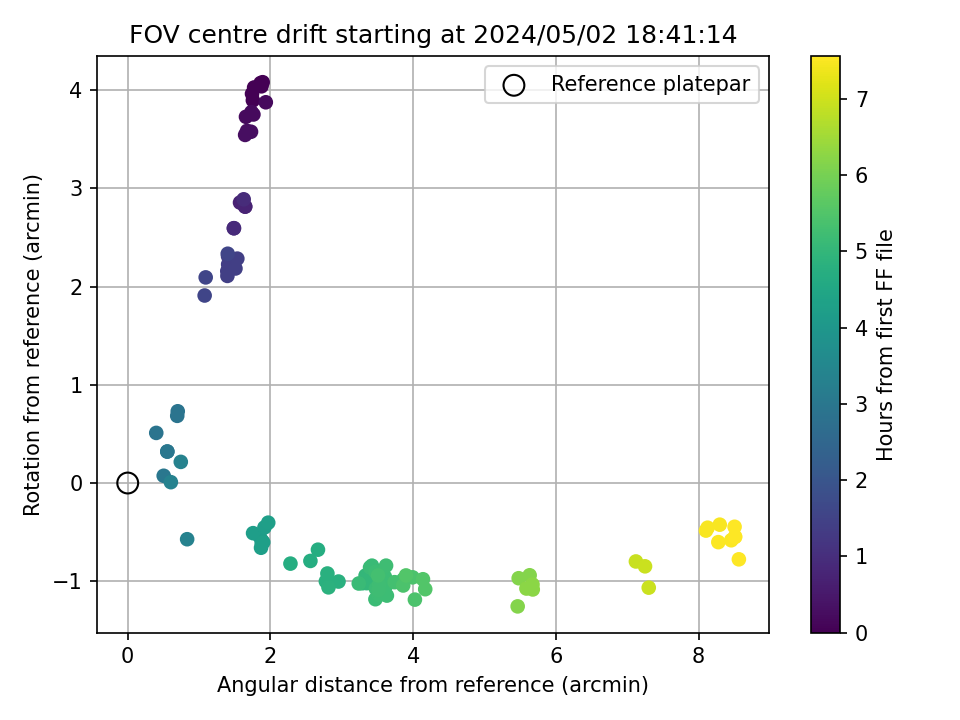 FOV centre drift starting at 2024/05/02 18:41:14

Reference platepar

Rotation from reference (arcmin)

4
3
2
1
0
−1

0
2
4
6
8

Angular distance from reference (arcmin)

Hours from first FF file

7
6
5
4
3
2
1
0